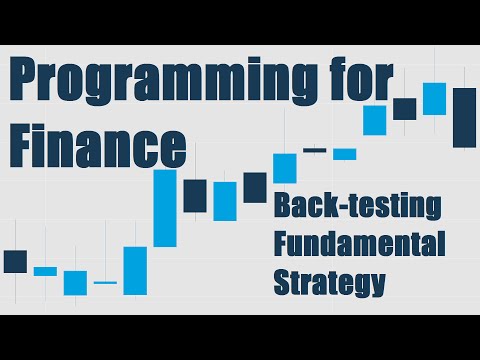 Programming for Finance

Back-testing Fundamental Strategy